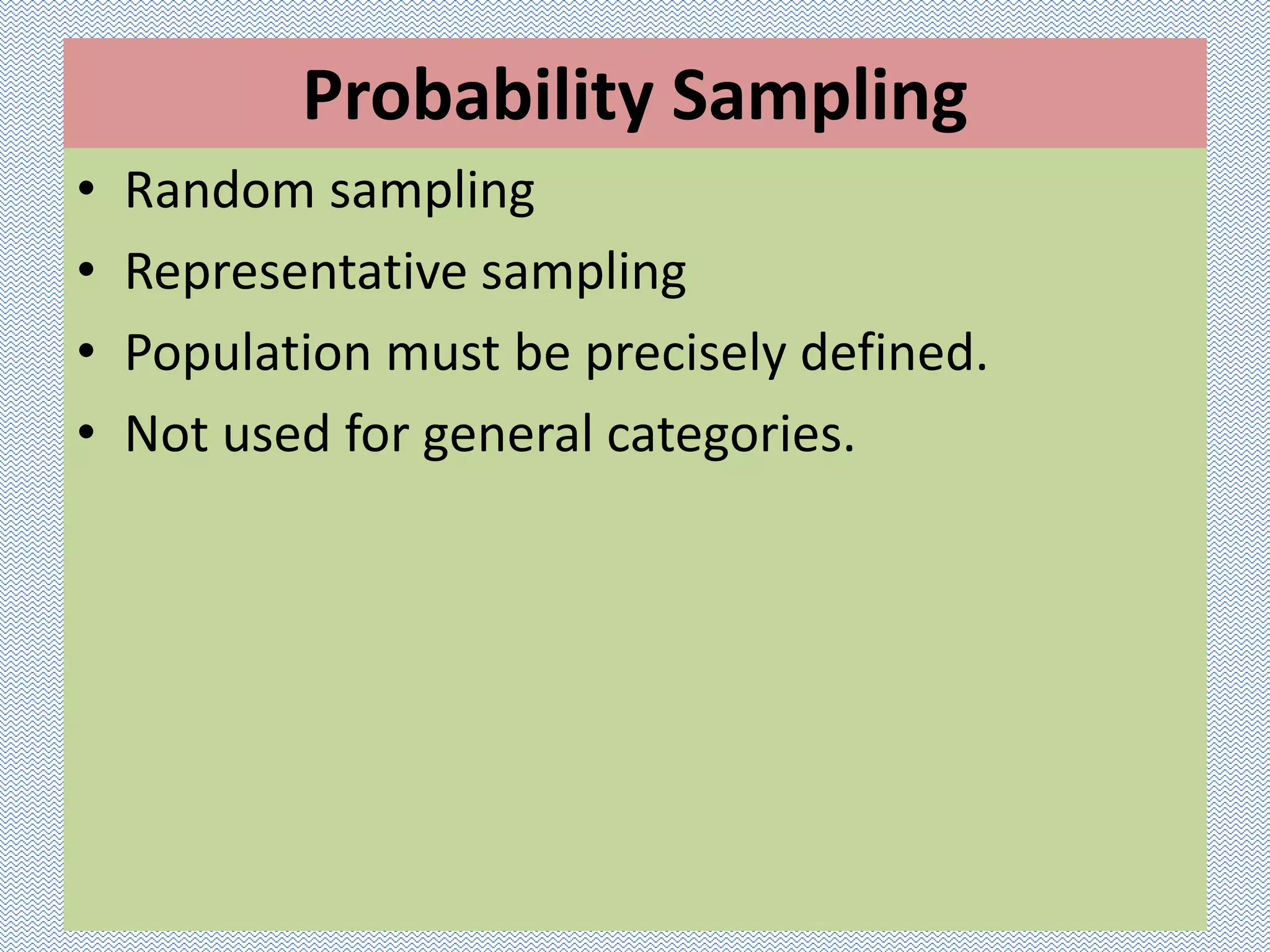 Probability Sampling

• Random sampling
• Representative sampling
• Population must be precisely defined.
• Not used for general categories.